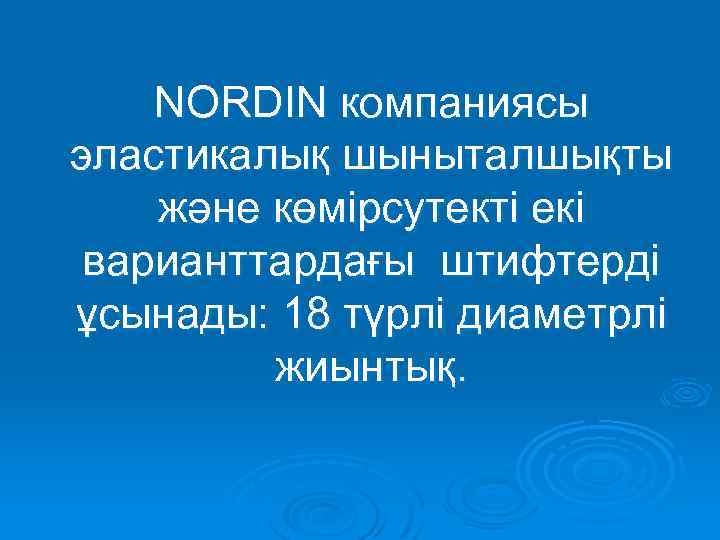 NORDIN компаниясы эластикалық шыныталшықты және көмірсутекті екі варианттардағы  штифтерді ұсынады: 18 түрлі диаметрлі жиынтық.